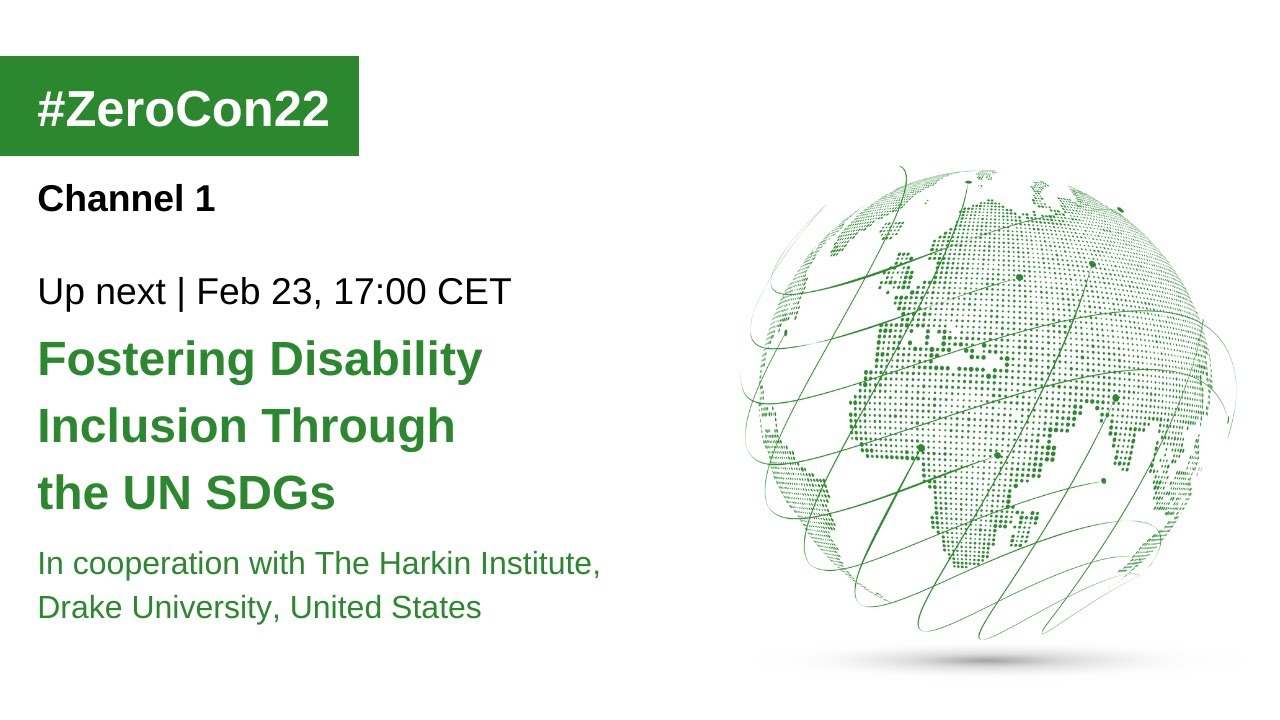 #ZeroCon22

Channel 1

Up next | Feb 23, 17:00 CET

Fostering Disability Inclusion Through the UN SDGs

In cooperation with The Harkin Institute, Drake University, United States